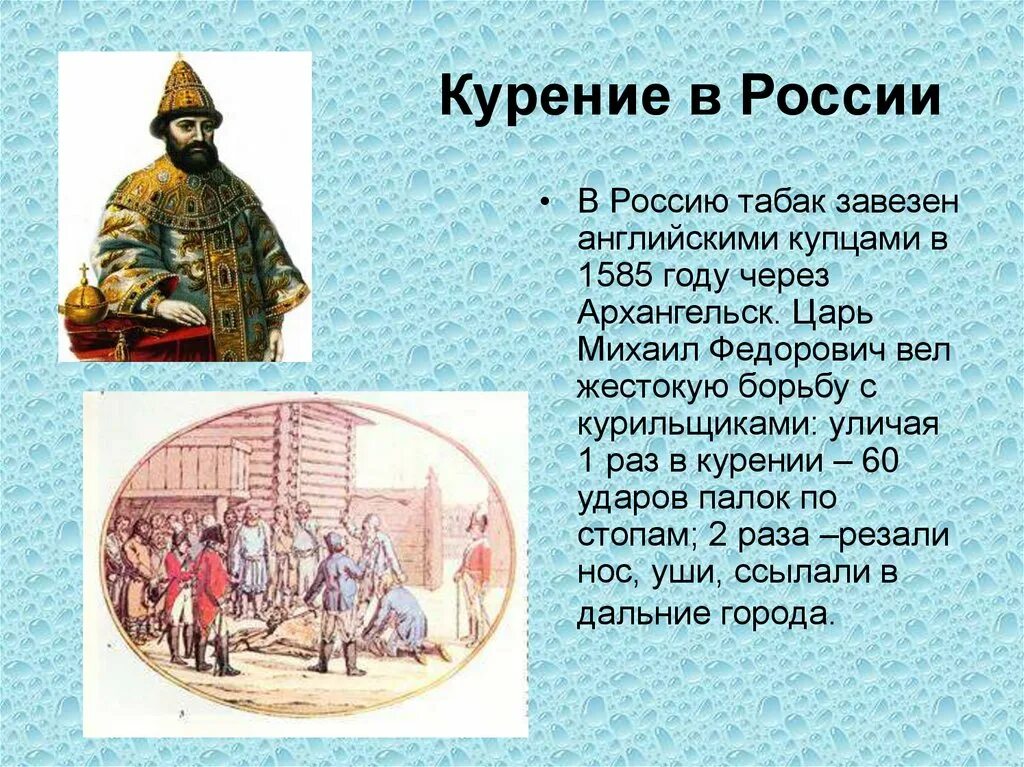 Курение в России

• В Россию табак завезен английскими купцами в 1585 году через Архангельск. Царь Михаил Федорович вел жестокую борьбу с курильщиками: уличая 1 раз в курении – 60 ударов палок по стопам; 2 раза –резали нос, уши, ссылали в дальние города.